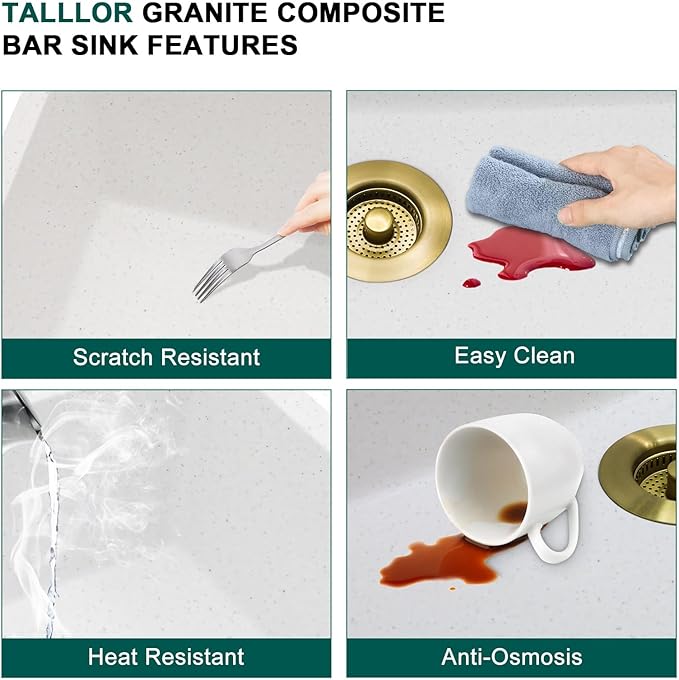 TALLLOR GRANITE COMPOSITE BAR SINK FEATURES

Scratch Resistant

Easy Clean

Heat Resistant

Anti-Osmosis